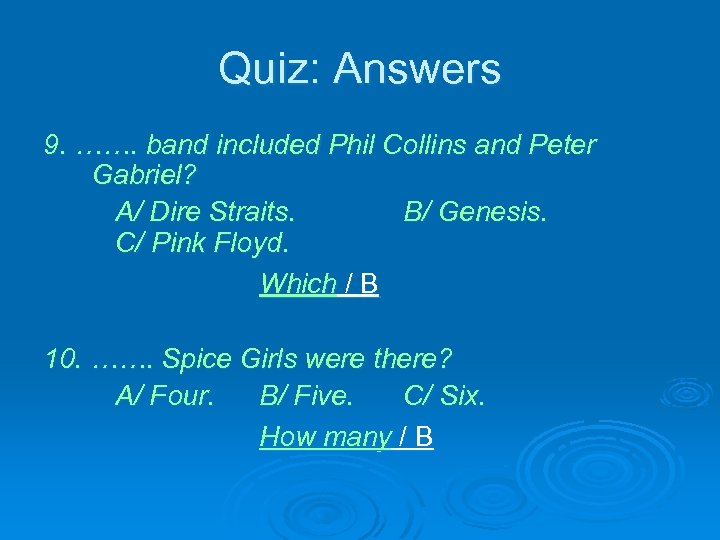 Quiz: Answers

9. ……. band included Phil Collins and Peter Gabriel?

A/ Dire Straits. B/ Genesis. C/ Pink Floyd.

Which / B

10. ……. Spice Girls were there?

A/ Four. B/ Five. C/ Six.

How many / B